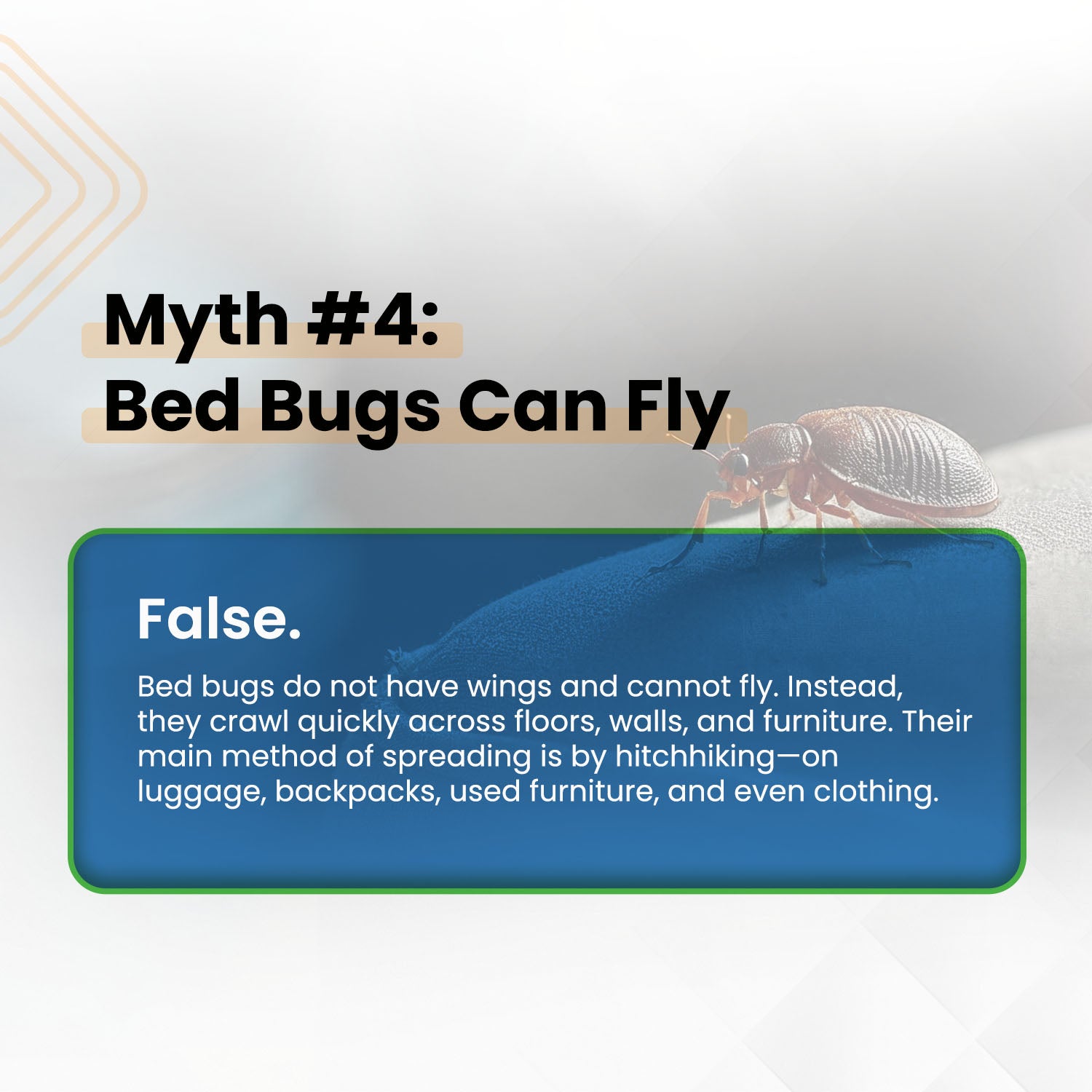 Myth #4:
Bed Bugs Can Fly

False.

Bed bugs do not have wings and cannot fly. Instead, they crawl quickly across floors, walls, and furniture. Their main method of spreading is by hitchhiking—on luggage, backpacks, used furniture, and even clothing.